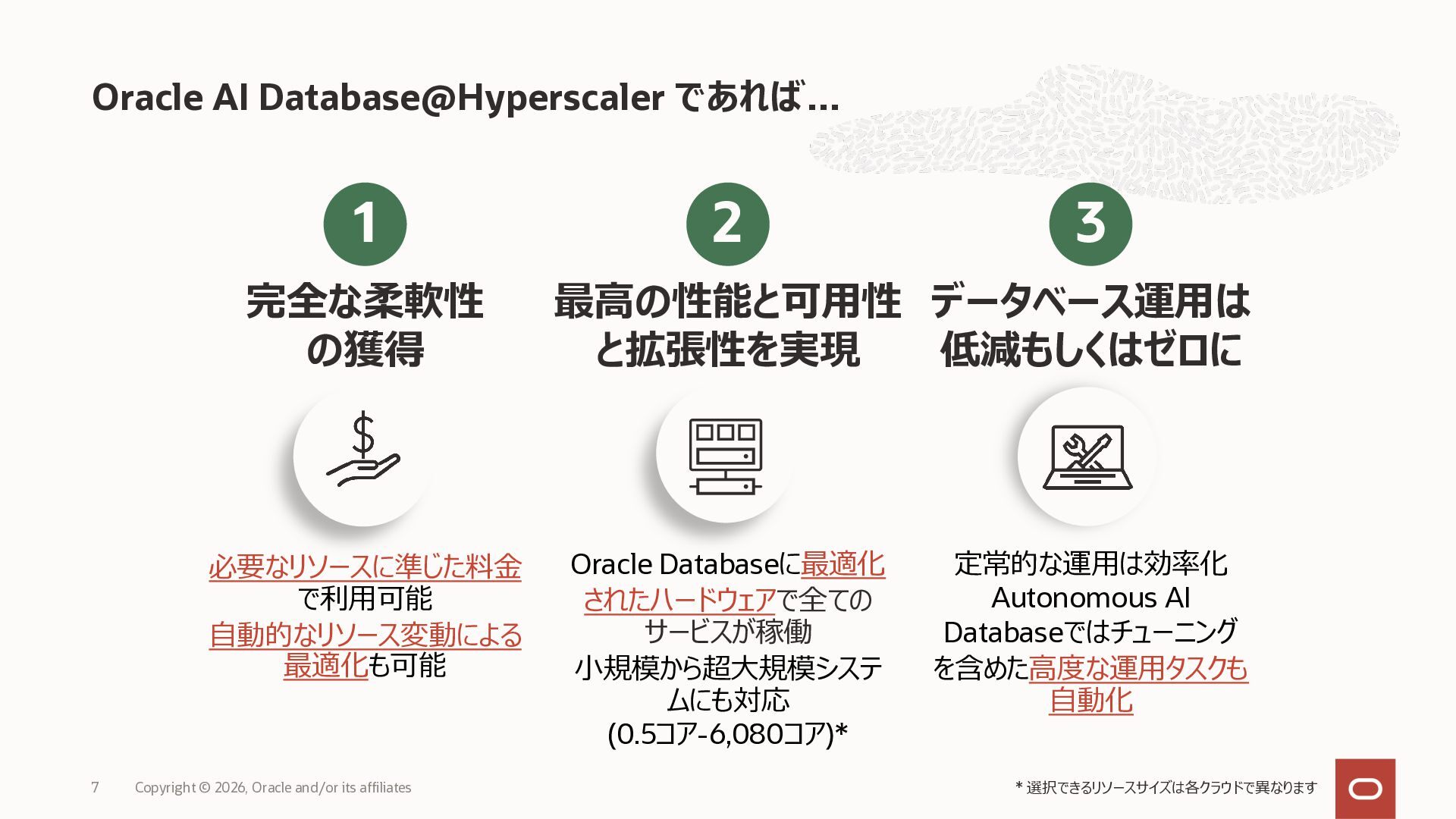 Oracle AI Database@Hyperscaler であれば…

1

完全な柔軟性の獲得

必要なリソースに準じた料金で利用可能
自動的なリソース変動による最適化も可能

2

最高の性能と可用性と拡張性を実現

Oracle Databaseに最適化されたハードウェアで全てのサービスが稼働
小規模から超大規模システムにも対応 (0.5コア-6,080コア)*

3

データベース運用は低減もしくはゼロに

定常的な運用は効率化
Autonomous AI Databaseではチューニングを含めた高度な運用タスクも自動化

7 Copyright © 2026, Oracle and/or its affiliates

* 選択できるリソースサイズは各クラウドで異なります